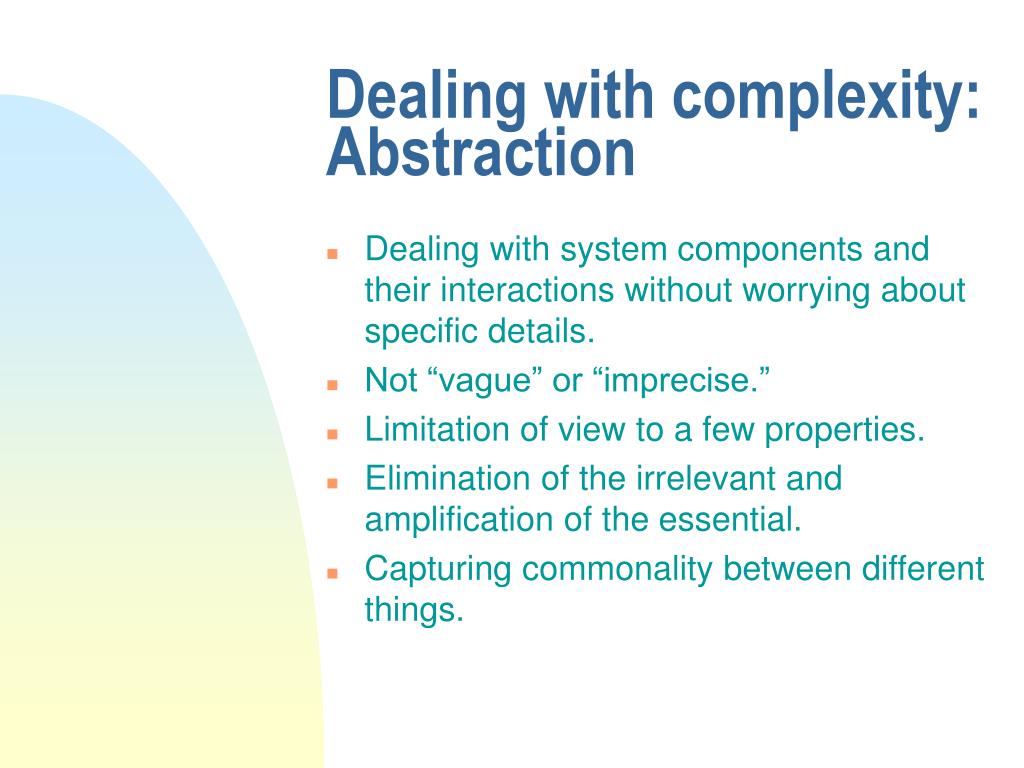 Dealing with complexity: Abstraction

- Dealing with system components and their interactions without worrying about specific details.
- Not “vague” or “imprecise.”
- Limitation of view to a few properties.
- Elimination of the irrelevant and amplification of the essential.
- Capturing commonality between different things.